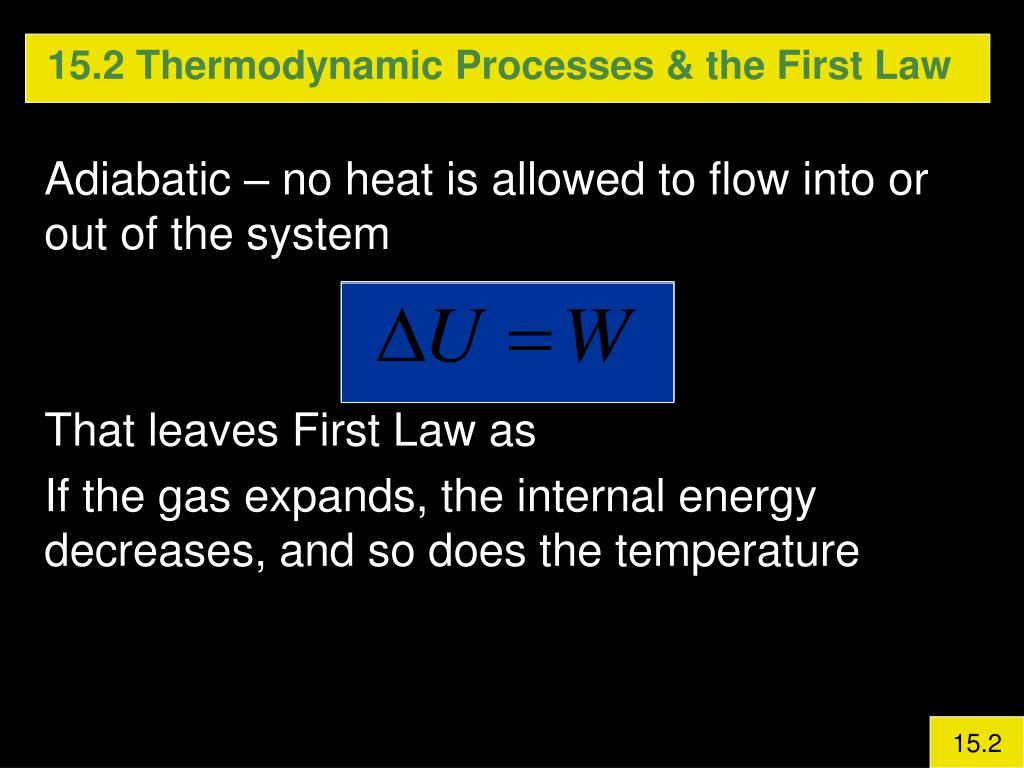 15.2 Thermodynamic Processes & the First Law

Adiabatic – no heat is allowed to flow into or out of the system

$\Delta U = W$

That leaves First Law as

If the gas expands, the internal energy decreases, and so does the temperature

15.2